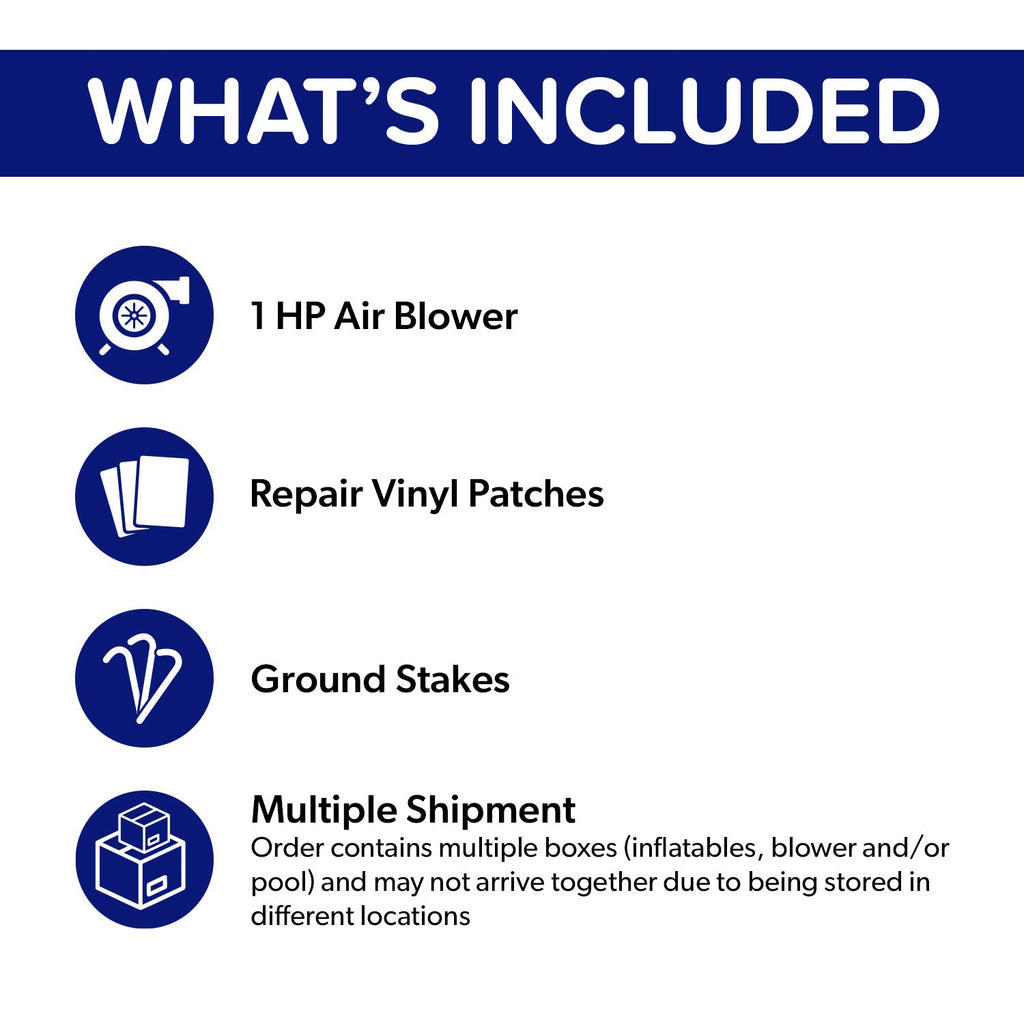 WHAT'S INCLUDED

1 HP Air Blower

Repair Vinyl Patches

Ground Stakes

Multiple Shipment

Order contains multiple boxes (inflatables, blower and/or pool) and may not arrive together due to being stored in different locations